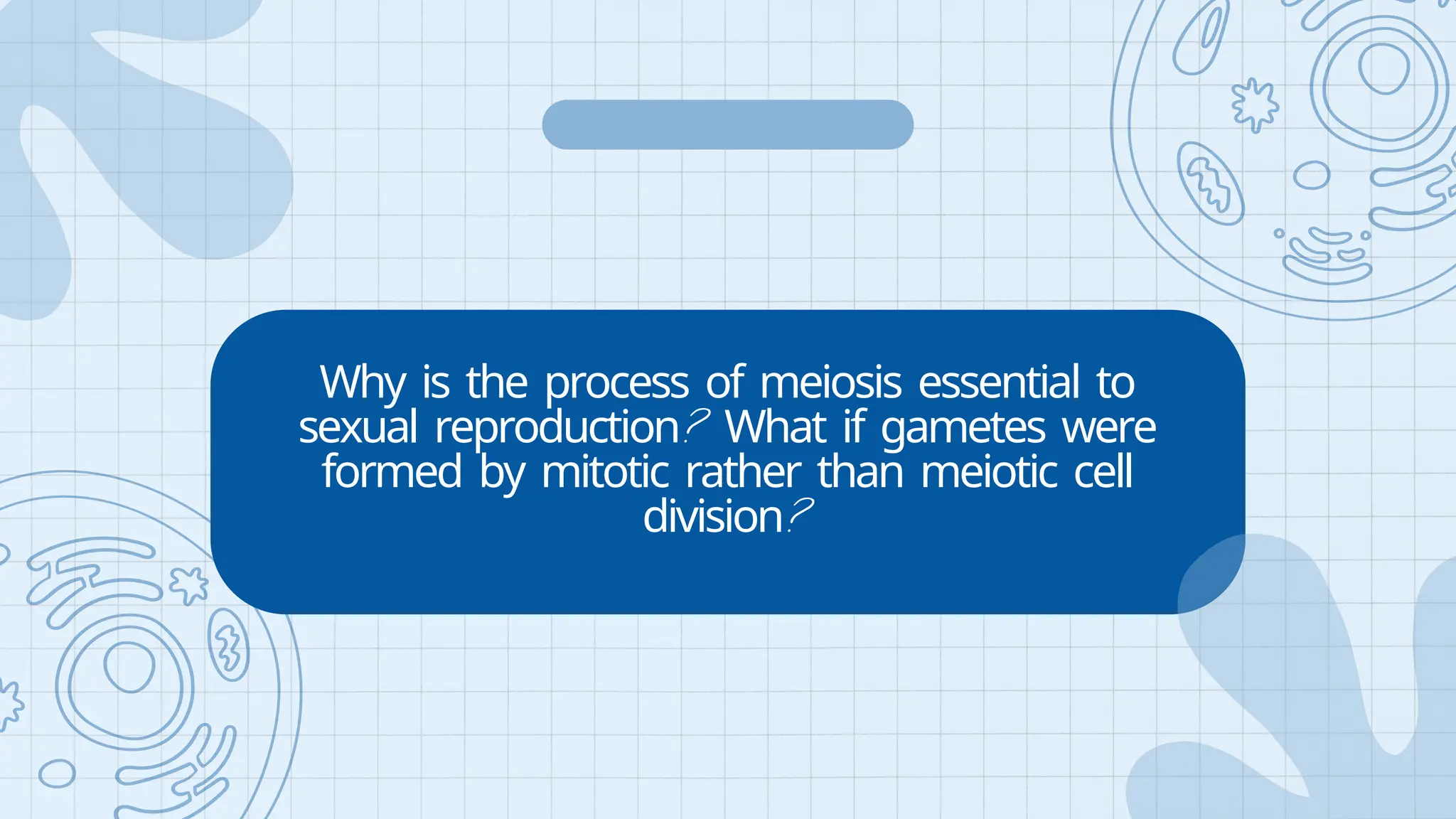 Why is the process of meiosis essential to sexual reproduction? What if gametes were formed by mitotic rather than meiotic cell division?